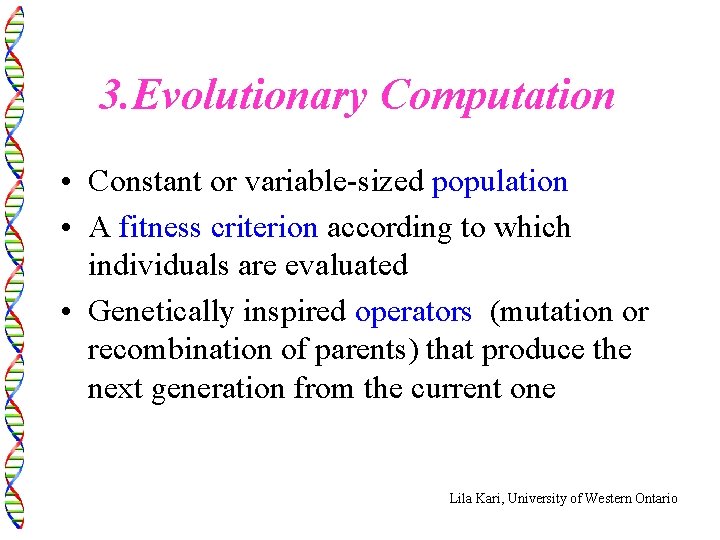 3.Evolutionary Computation

• Constant or variable-sized population
• A fitness criterion according to which individuals are evaluated
• Genetically inspired operators (mutation or recombination of parents) that produce the next generation from the current one

Lila Kari, University of Western Ontario